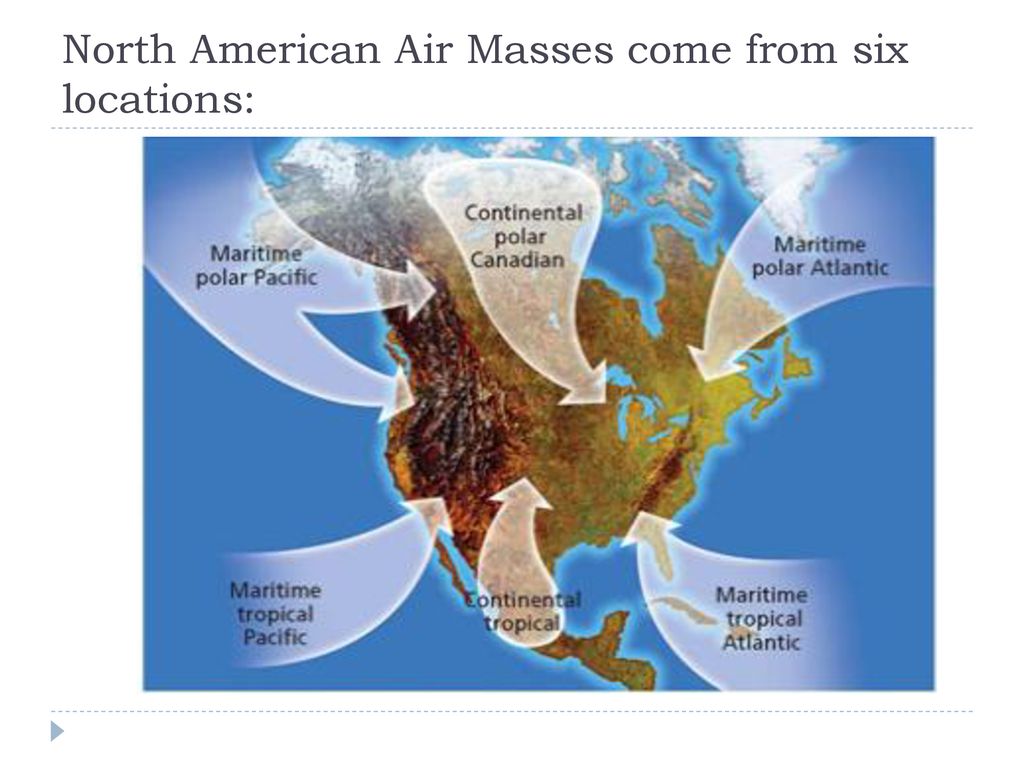 North American Air Masses come from six locations:

Maritime polar Pacific

Continental polar Canadian

Maritime polar Atlantic

Maritime tropical Pacific

Continental tropical

Maritime tropical Atlantic